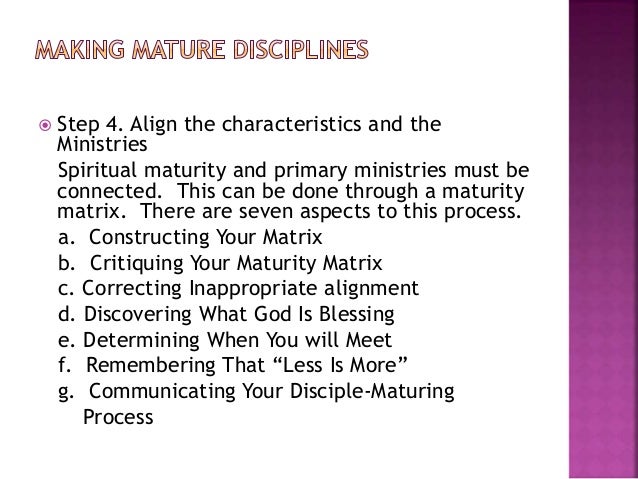 MAKING MATURE DISCIPLINES

Step 4. Align the characteristics and the Ministries

Spiritual maturity and primary ministries must be connected. This can be done through a maturity matrix. There are seven aspects to this process.

a. Constructing Your Matrix
b. Critiquing Your Maturity Matrix
c. Correcting Inappropriate alignment
d. Discovering What God Is Blessing
e. Determining When You will Meet
f. Remembering That “Less Is More”
g. Communicating Your Disciple-Maturing Process